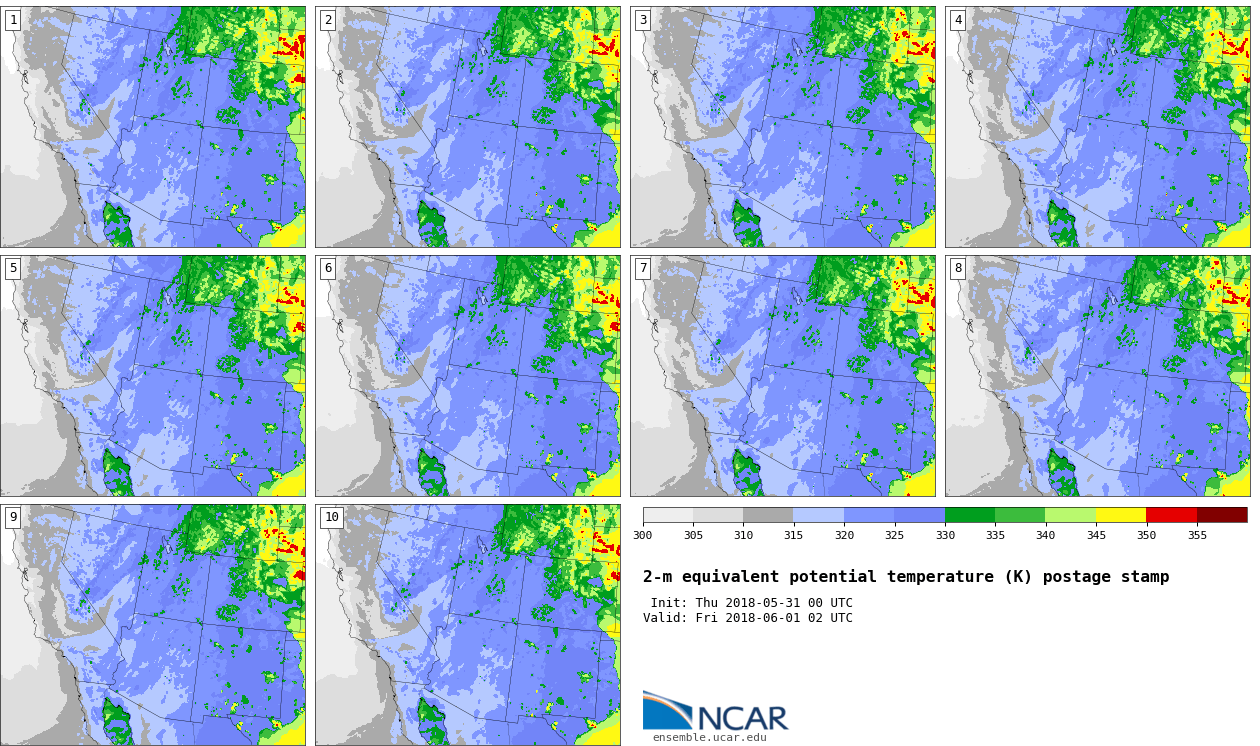 1
2
3
4
5
6
7
8
9
10

300 305 310 315 320 325 330 335 340 345 350 355

2-m equivalent potential temperature (K) postage stamp

Init: Thu 2018-05-31 00 UTC
Valid: Fri 2018-06-01 02 UTC

NCAR
ensemble.ucar.edu